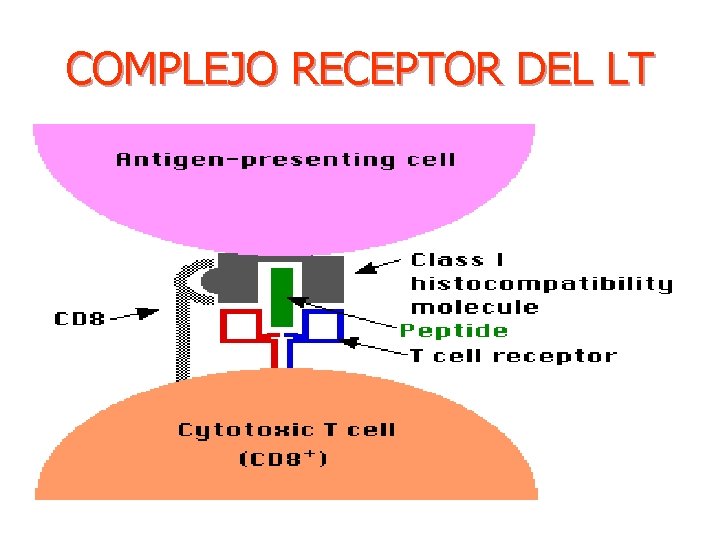 COMPLEJO RECEPTOR DEL LT

Antigen-presenting cell

Class I histocompatibility molecule

CD8

Peptide

T cell receptor

Cytotoxic T cell ($CD8^+$)